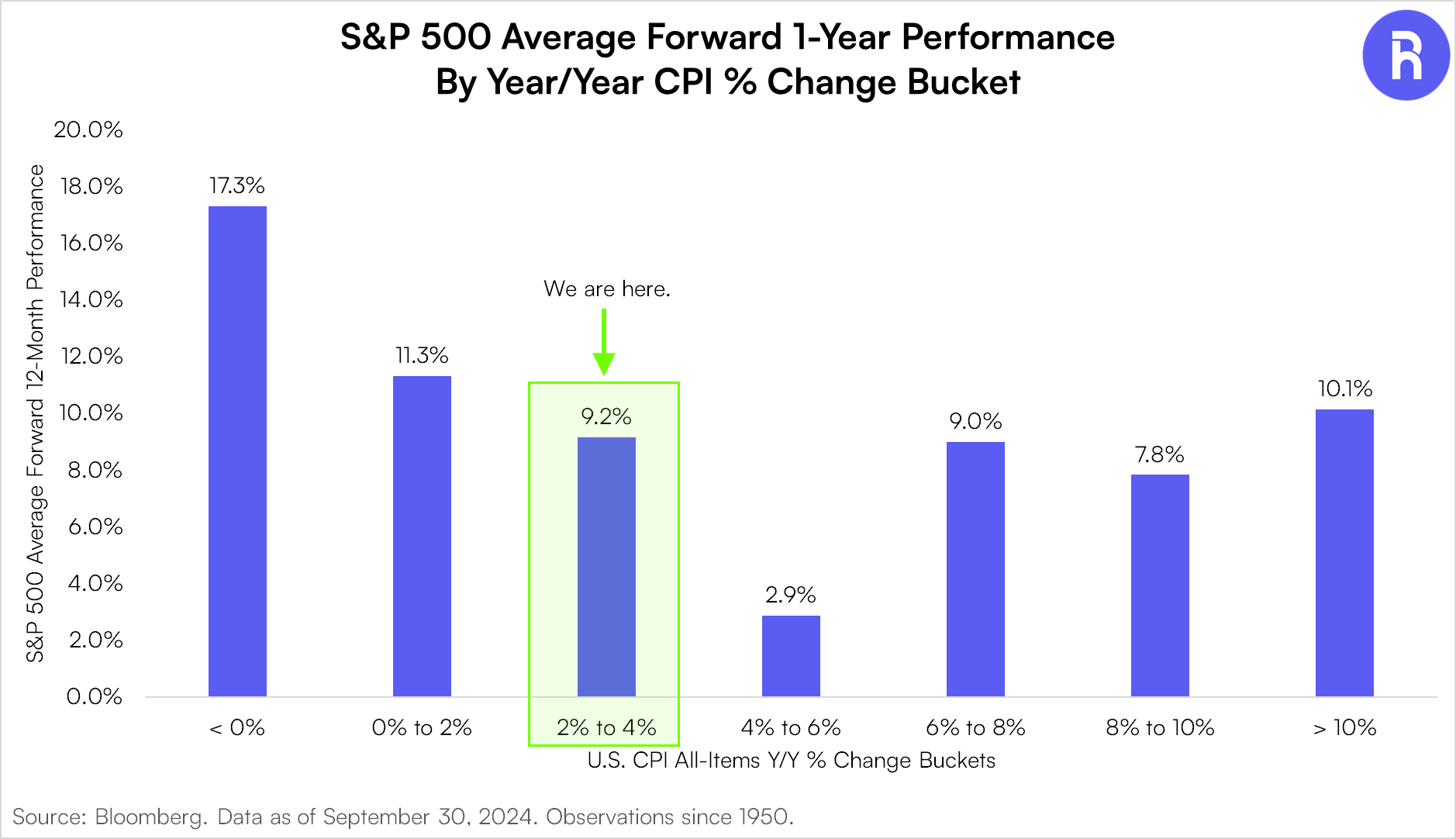 S&P 500 Average Forward 1-Year Performance
By Year/Year CPI % Change Bucket

S&P 500 Average Forward 12-Month Performance

20.0%
18.0%
16.0%
14.0%
12.0%
10.0%
8.0%
6.0%
4.0%
2.0%
0.0%

17.3%
11.3%
We are here.
9.2%
2.9%
9.0%
7.8%
10.1%

< 0%
0% to 2%
2% to 4%
4% to 6%
6% to 8%
8% to 10%
> 10%

U.S. CPI All-Items Y/Y % Change Buckets

Source: Bloomberg. Data as of September 30, 2024. Observations since 1950.